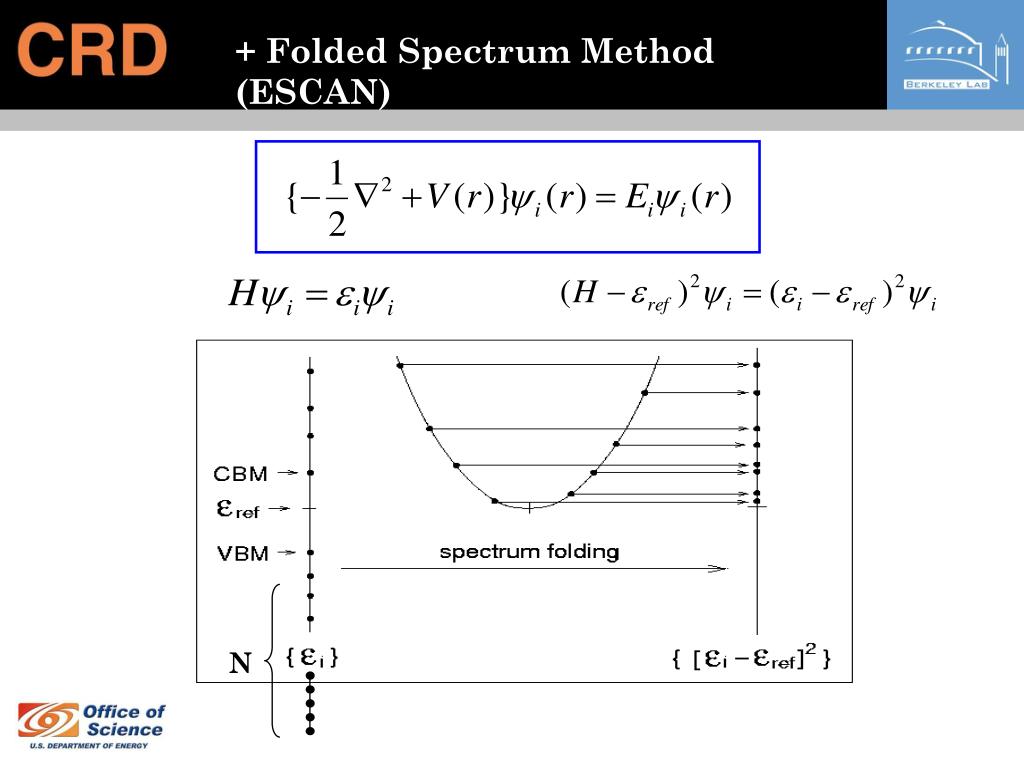 CRD

+ Folded Spectrum Method (ESCAN)

BERKELEY LAB

$\{-\frac{1}{2}\nabla^2 + V(r)\}\psi_i(r) = E_i\psi_i(r)$

$H\psi_i = \varepsilon_i\psi_i$

$(H - \varepsilon_{ref})^2\psi_i = (\varepsilon_i - \varepsilon_{ref})^2\psi_i$

CBM

$\varepsilon_{ref}$

VBM

spectrum folding

N

$\{\varepsilon_i\}$

$\{[\varepsilon_i - \varepsilon_{ref}]^2\}$

Office of Science

U.S. DEPARTMENT OF ENERGY